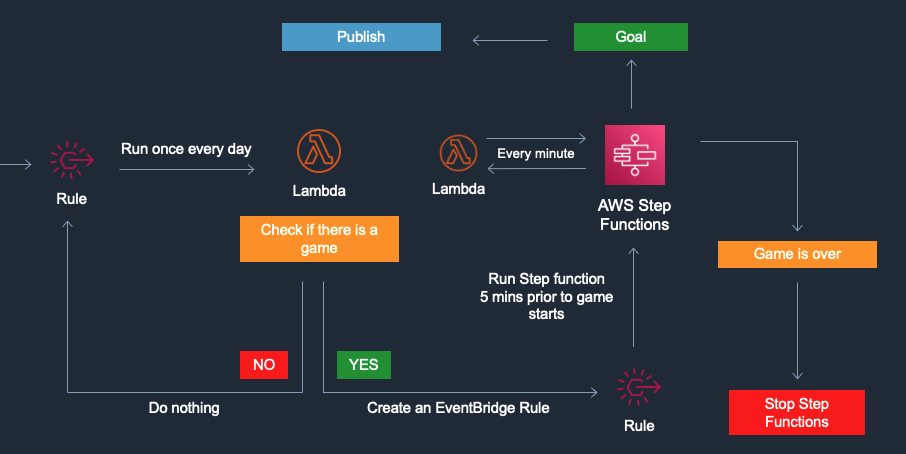 Publish

Goal

Rule

Run once every day

Lambda

Lambda

Every minute

AWS Step Functions

Check if there is a game

Game is over

Run Step function 5 mins prior to game starts

NO

YES

Do nothing

Create an EventBridge Rule

Rule

Stop Step Functions